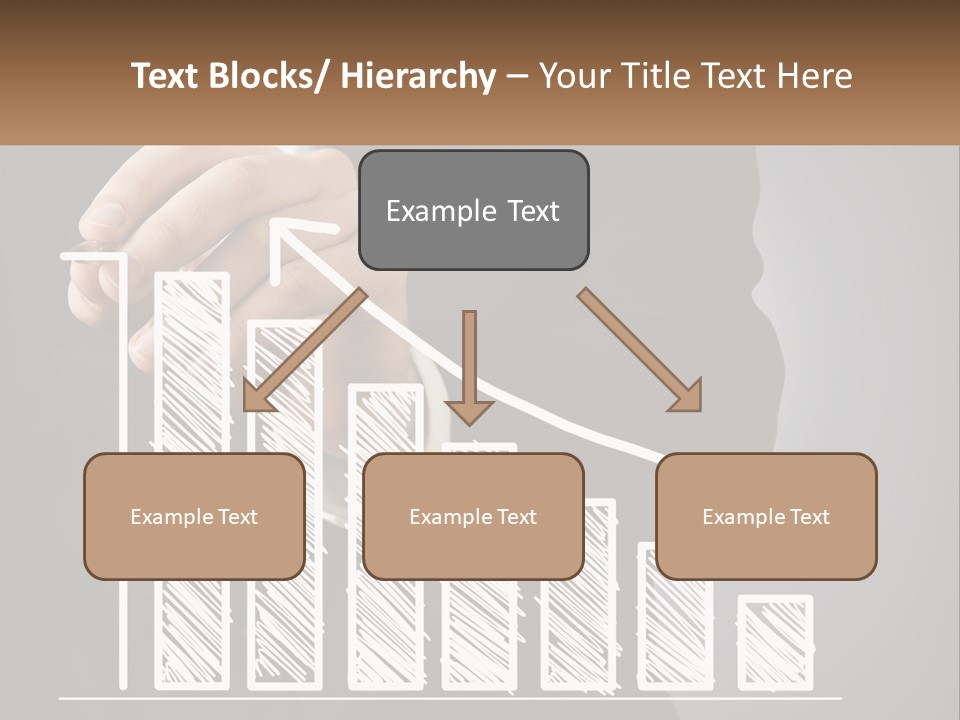 Text Blocks/ Hierarchy – Your Title Text Here

Example Text

Example Text

Example Text

Example Text